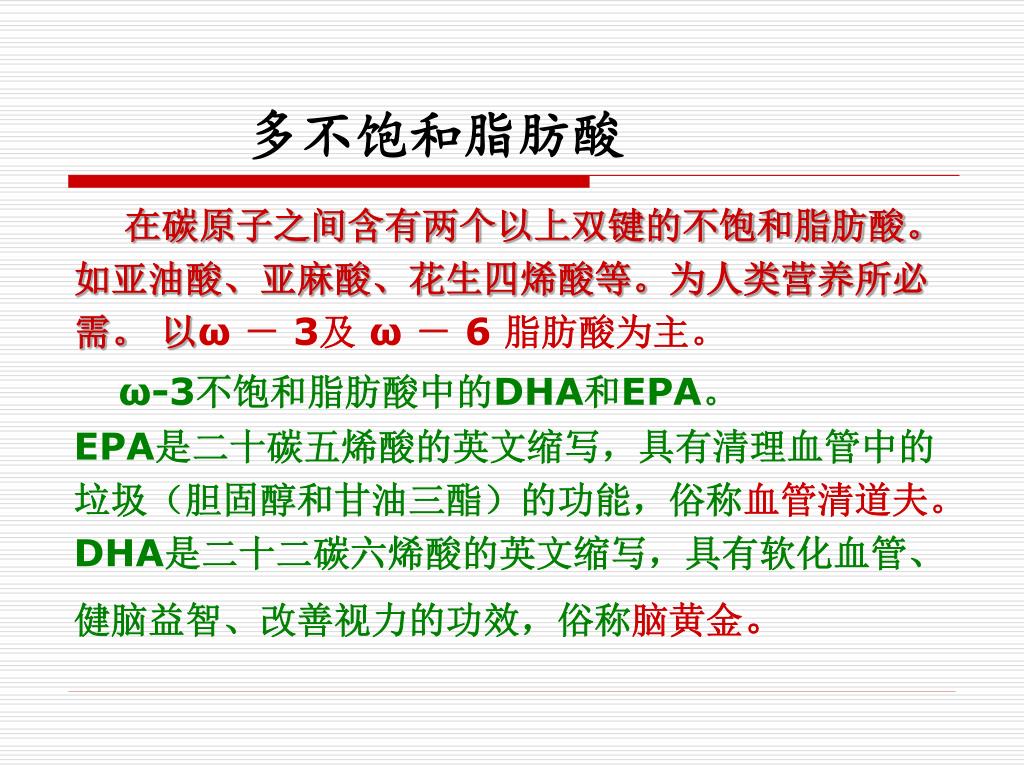 多不饱和脂肪酸

在碳原子之间含有两个以上双键的不饱和脂肪酸。如亚油酸、亚麻酸、花生四烯酸等。为人类营养所必需。 以ω － 3及 ω － 6 脂肪酸为主。

ω-3不饱和脂肪酸中的DHA和EPA。
EPA是二十碳五烯酸的英文缩写，具有清理血管中的垃圾（胆固醇和甘油三酯）的功能，俗称血管清道夫。
DHA是二十二碳六烯酸的英文缩写，具有软化血管、健脑益智、改善视力的功效，俗称脑黄金。